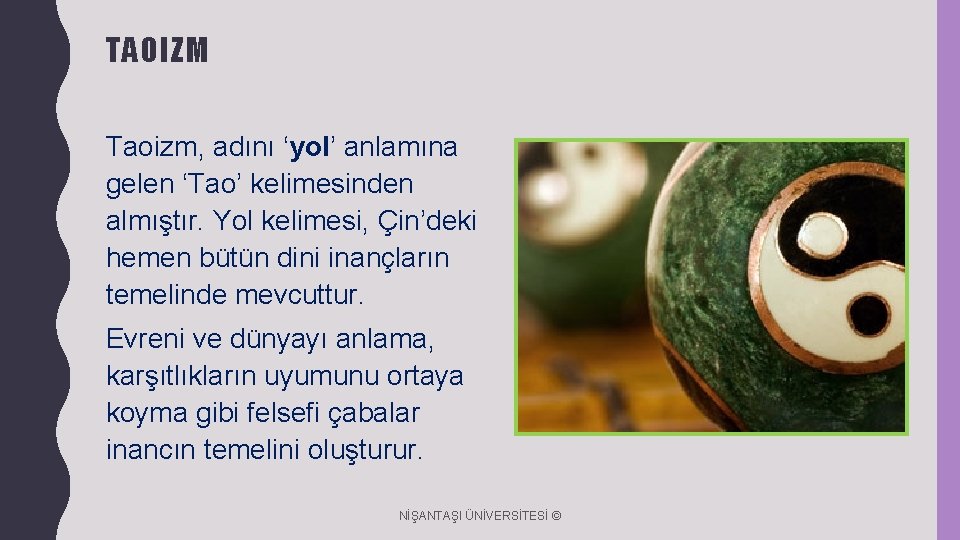 TAOIZM

Taoizm, adını ‘yol’ anlamına gelen ‘Tao’ kelimesinden almıştır. Yol kelimesi, Çin’deki hemen bütün dini inançların temelinde mevcuttur.

Evreni ve dünyayı anlama, karşıtlıkların uyumunu ortaya koyma gibi felsefi çabalar inancın temelini oluşturur.

NİŞANTAŞI ÜNİVERSİTESİ ©